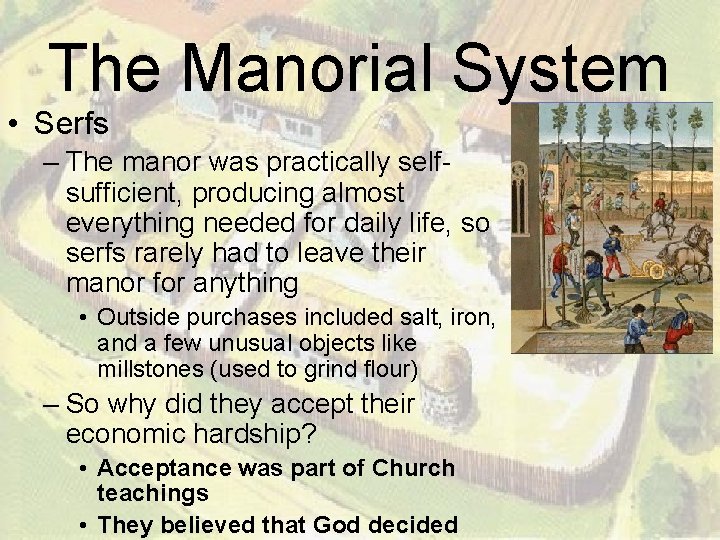 The Manorial System

• Serfs

– The manor was practically self-sufficient, producing almost everything needed for daily life, so serfs rarely had to leave their manor for anything

• Outside purchases included salt, iron, and a few unusual objects like millstones (used to grind flour)

– So why did they accept their economic hardship?

• Acceptance was part of Church teachings

• They believed that God decided